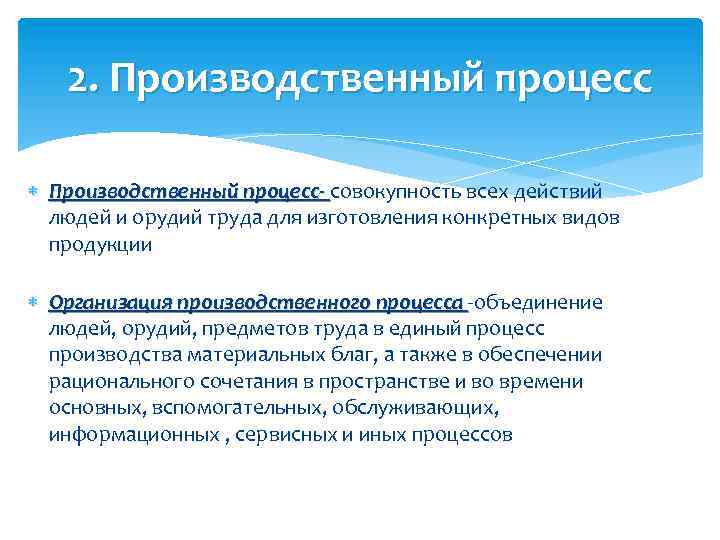 2. Производственный процесс

Производственный процесс- совокупность всех действий людей и орудий труда для изготовления конкретных видов продукции

Организация производственного процесса -объединение людей, орудий, предметов труда в единый процесс производства материальных благ, а также в обеспечении рационального сочетания в пространстве и во времени основных, вспомогательных, обслуживающих, информационных , сервисных и иных процессов